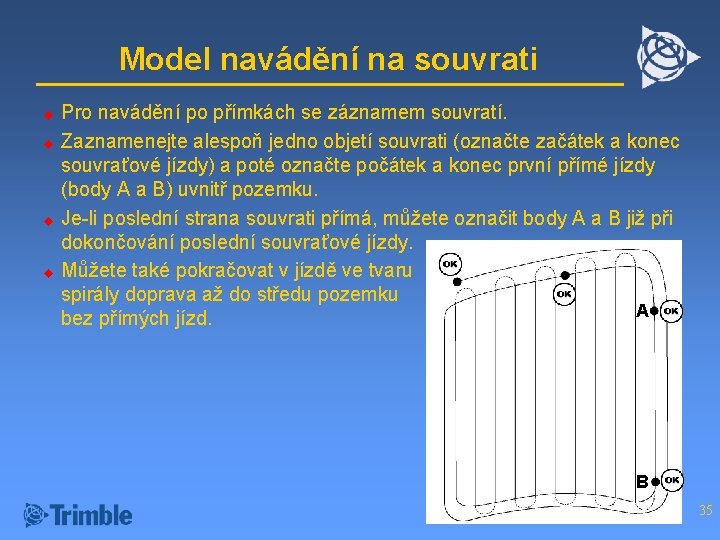 Model navádění na souvrati

Pro navádění po přímkách se záznamem souvratí.

Zaznamenejte alespoň jedno objetí souvrati (označte začátek a konec souvraťové jízdy) a poté označte počátek a konec první přímé jízdy (body A a B) uvnitř pozemku.

Je-li poslední strana souvrati přímá, můžete označit body A a B již při dokončování poslední souvraťové jízdy.

Můžete také pokračovat v jízdě ve tvaru spirály doprava až do středu pozemku bez přímých jízd.

OK
OK
A
OK
B
OK

Trimble

35